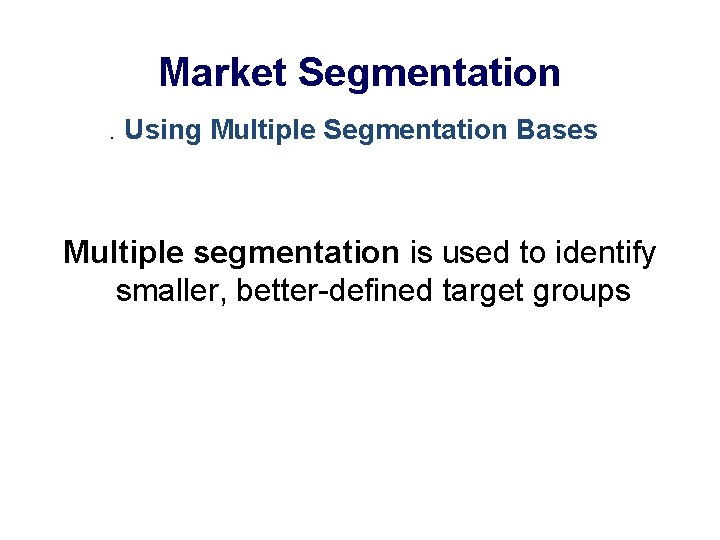 Market Segmentation

. Using Multiple Segmentation Bases

Multiple segmentation is used to identify smaller, better-defined target groups